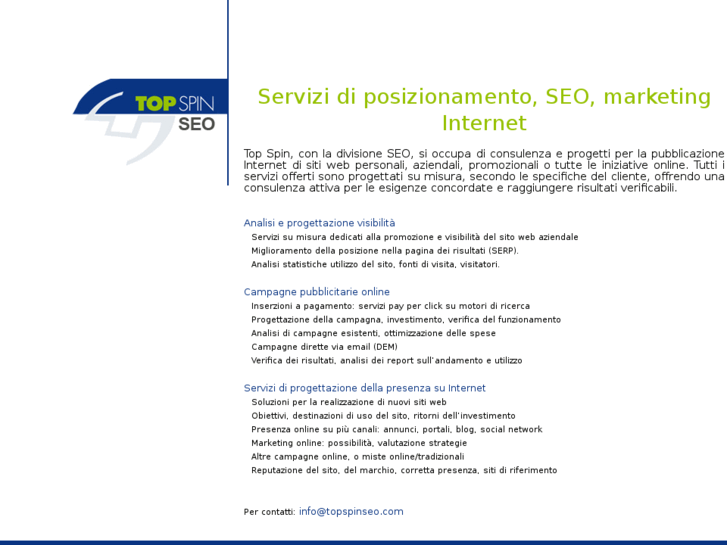 TOP SPIN
SEO

Servizi di posizionamento, SEO, marketing Internet

Top Spin, con la divisione SEO, si occupa di consulenza e progetti per la pubblicazione Internet di siti web personali, aziendali, promozionali o tutte le iniziative online. Tutti i servizi offerti sono progettati su misura, secondo le specifiche del cliente, offrendo una consulenza attiva per le esigenze concordate e raggiungere risultati verificabili.

Analisi e progettazione visibilità
Servizi su misura dedicati alla promozione e visibilità del sito web aziendale
Miglioramento della posizione nella pagina dei risultati (SERP).
Analisi statistiche utilizzo del sito, fonti di visita, visitatori.

Campagne pubblicitarie online
Inserzioni a pagamento: servizi pay per click su motori di ricerca
Progettazione della campagna, investimento, verifica del funzionamento
Analisi di campagne esistenti, ottimizzazione delle spese
Campagne dirette via email (DEM)
Verifica dei risultati, analisi dei report sull'andamento e utilizzo

Servizi di progettazione della presenza su Internet
Soluzioni per la realizzazione di nuovi siti web
Obiettivi, destinazioni di uso del sito, ritorni dell'investimento
Presenza online su più canali: annunci, portali, blog, social network
Marketing online: possibilità, valutazione strategie
Altre campagne online, o miste online/tradizionali
Reputazione del sito, del marchio, corretta presenza, siti di riferimento

Per contatti: info@topspinseo.com